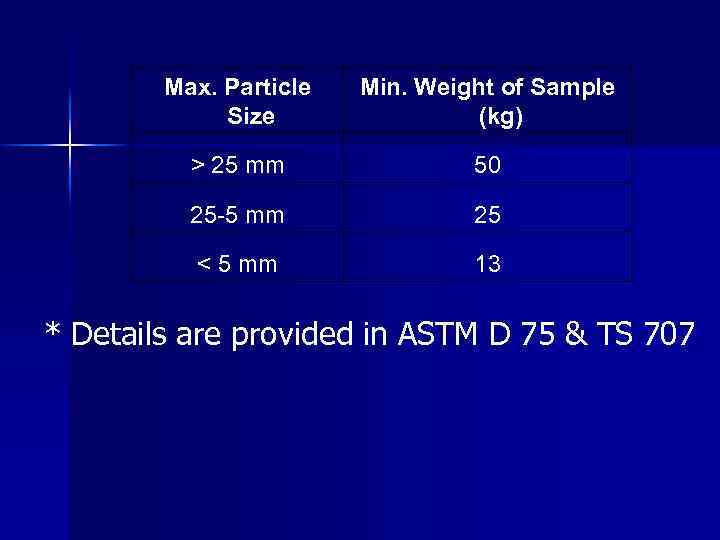 | Max. Particle Size | Min. Weight of Sample (kg) |
|---|---|
| > 25 mm | 50 |
| 25-5 mm | 25 |
| < 5 mm | 13 |

* Details are provided in ASTM D 75 & TS 707